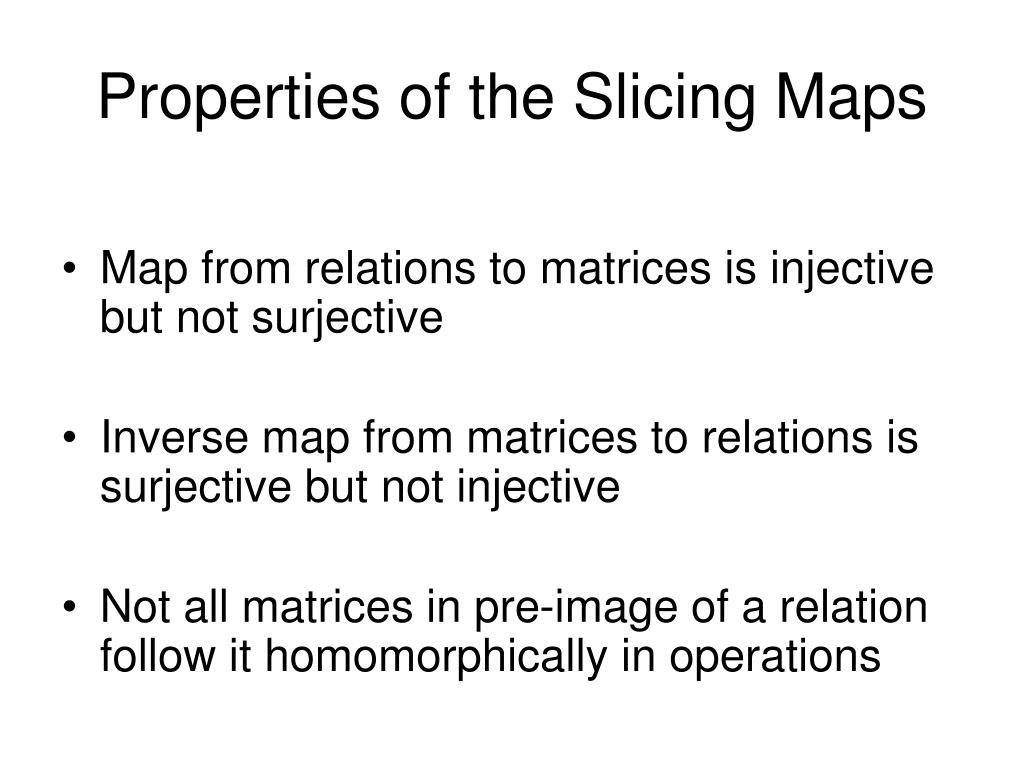 Properties of the Slicing Maps

• Map from relations to matrices is injective but not surjective

• Inverse map from matrices to relations is surjective but not injective

• Not all matrices in pre-image of a relation follow it homomorphically in operations